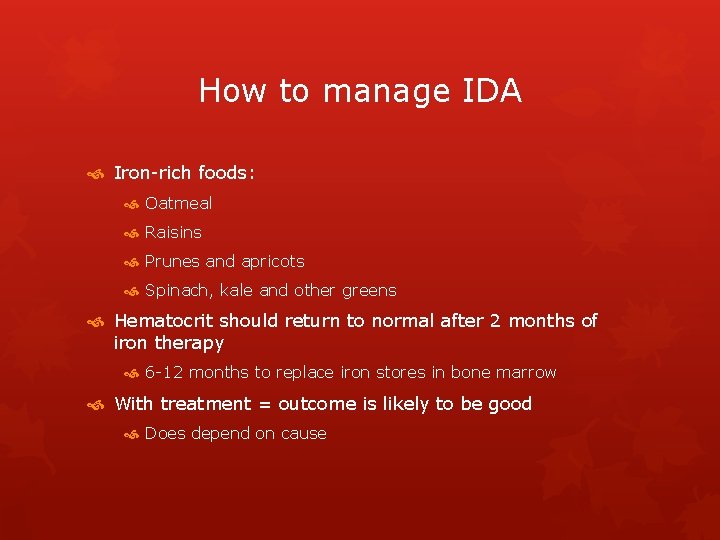 How to manage IDA

Iron-rich foods:

Oatmeal

Raisins

Prunes and apricots

Spinach, kale and other greens

Hematocrit should return to normal after 2 months of iron therapy

6-12 months to replace iron stores in bone marrow

With treatment = outcome is likely to be good

Does depend on cause